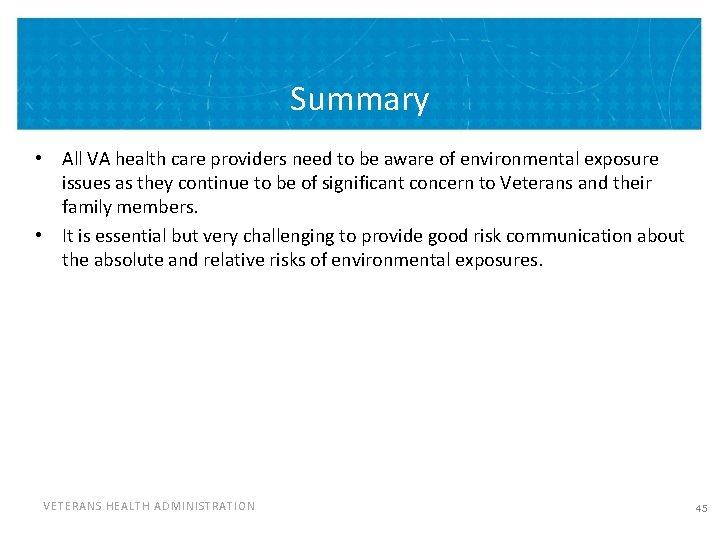 Summary

• All VA health care providers need to be aware of environmental exposure issues as they continue to be of significant concern to Veterans and their family members.
• It is essential but very challenging to provide good risk communication about the absolute and relative risks of environmental exposures.

VETERANS HEALTH ADMINISTRATION

45